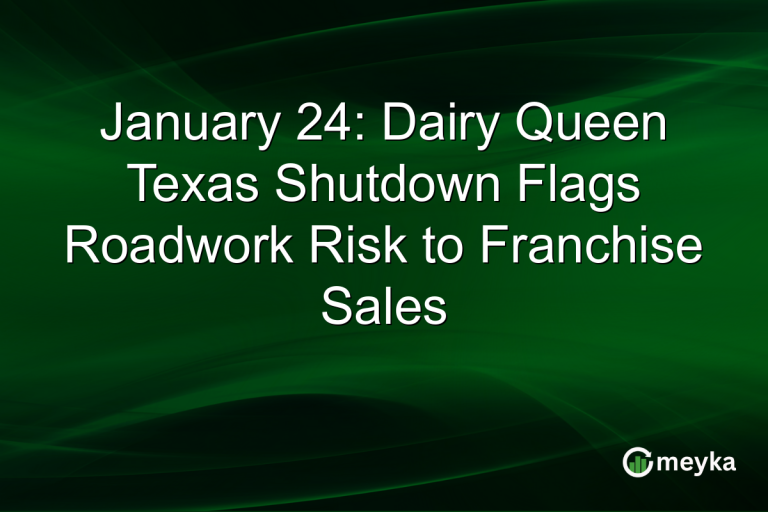 January 24: Dairy Queen Texas Shutdown Flags Roadwork Risk to Franchise Sales

meyka